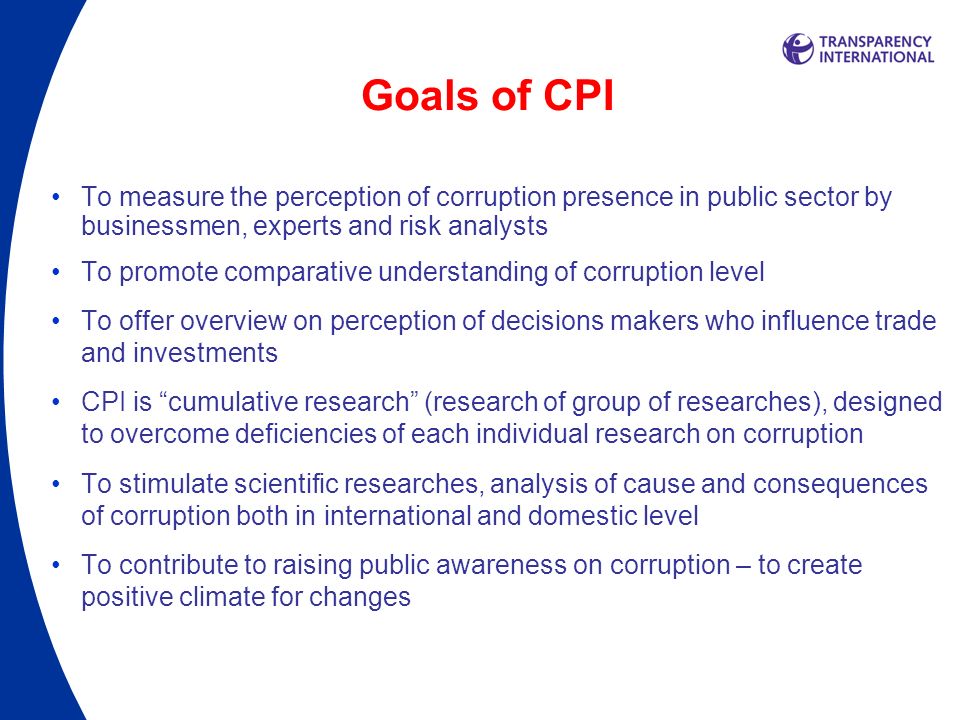 TRANSPARENCY INTERNATIONAL

Goals of CPI

• To measure the perception of corruption presence in public sector by businessmen, experts and risk analysts

• To promote comparative understanding of corruption level

• To offer overview on perception of decisions makers who influence trade and investments

• CPI is “cumulative research” (research of group of researches), designed to overcome deficiencies of each individual research on corruption

• To stimulate scientific researches, analysis of cause and consequences of corruption both in international and domestic level

• To contribute to raising public awareness on corruption – to create positive climate for changes